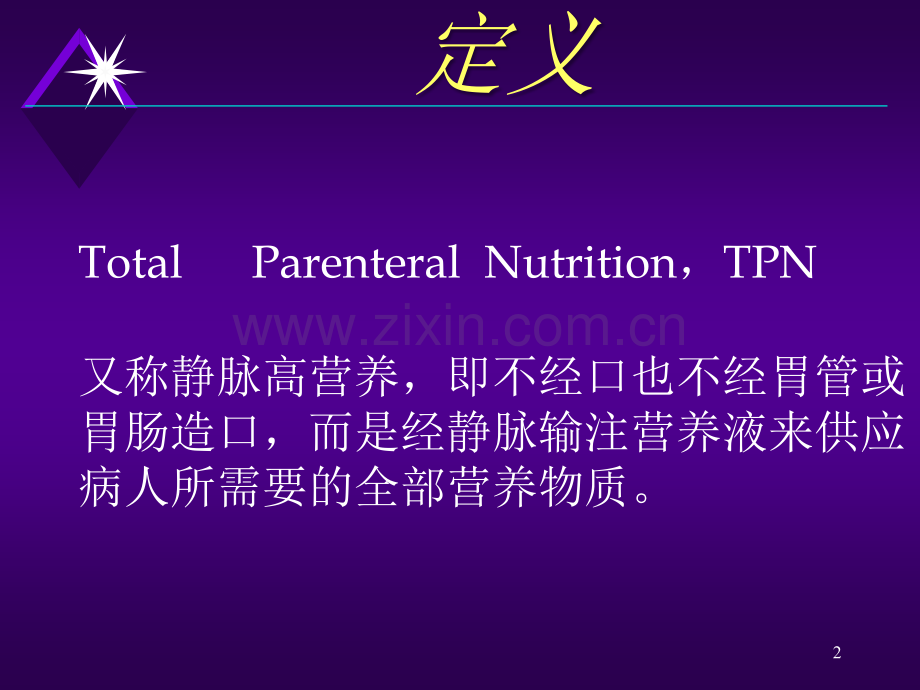 定义

Total Parenteral Nutrition，TPN

又称静脉高营养，即不经口也不经胃管或胃肠造口，而是经静脉输注营养液来供应病人所需要的全部营养物质。

2

www.zixin.com.cn